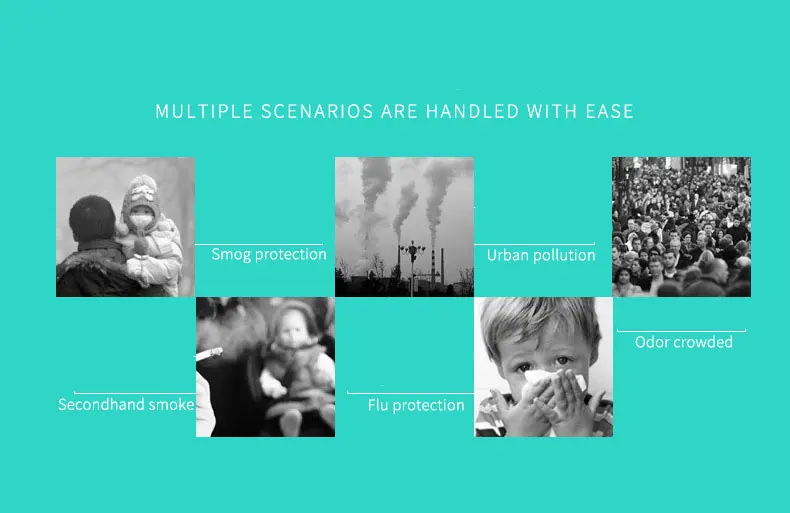 MULTIPLE SCENARIOS ARE HANDLED WITH EASE

Smog protection

Urban pollution

Odor crowded

Secondhand smoke

Flu protection